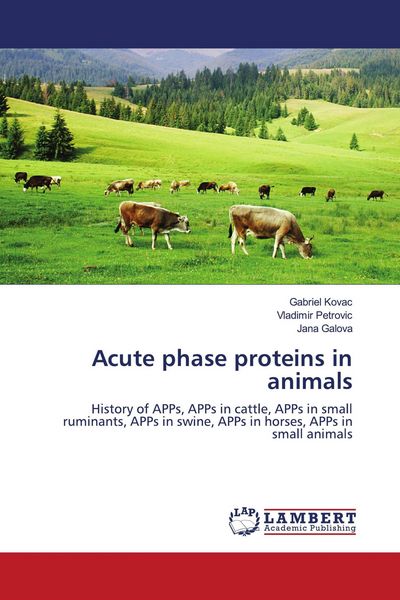 Gabriel Kovac
Vladimir Petrovic
Jana Galova

Acute phase proteins in animals

History of APPs, APPs in cattle, APPs in small ruminants, APPs in swine, APPs in horses, APPs in small animals

LAP LAMBERT Academic Publishing